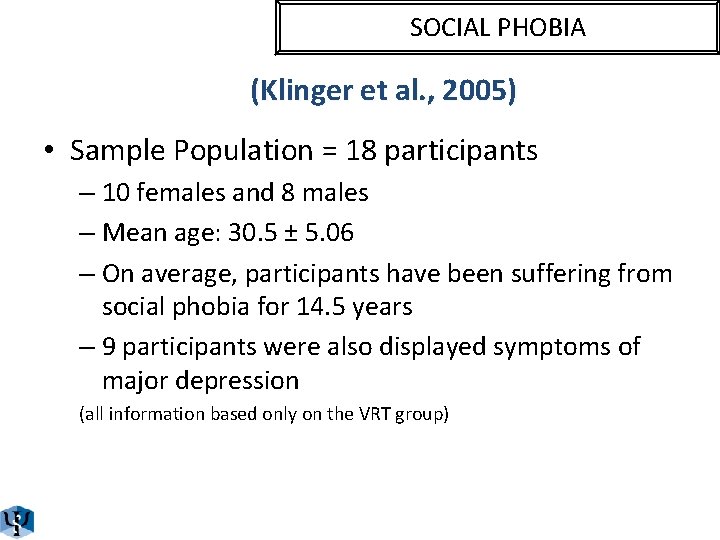 SOCIAL PHOBIA

(Klinger et al., 2005)

• Sample Population = 18 participants

– 10 females and 8 males

– Mean age: 30.5 ± 5.06

– On average, participants have been suffering from social phobia for 14.5 years

– 9 participants were also displayed symptoms of major depression

(all information based only on the VRT group)